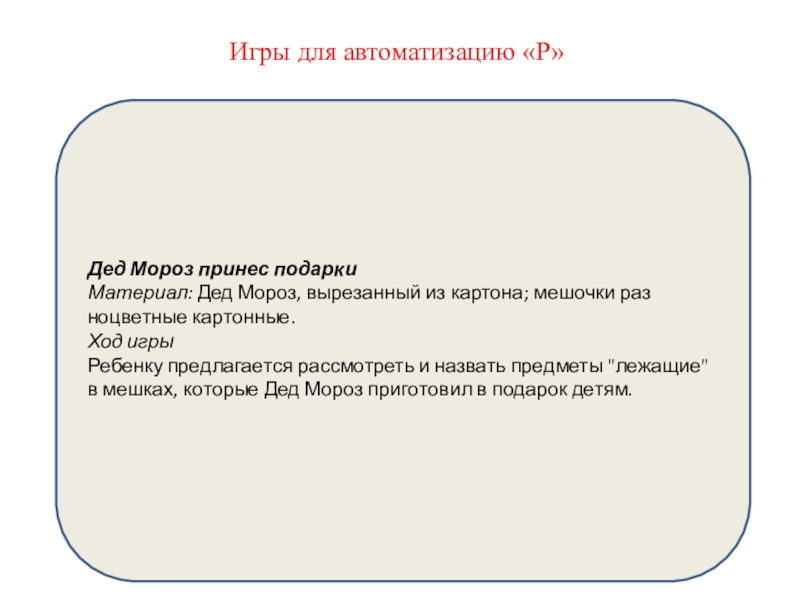 Игры для автоматизацию «Р»

Дед Мороз принес подарки
Материал: Дед Мороз, вырезанный из картона; мешочки раз ноцветные картонные.
Ход игры
Ребенку предлагается рассмотреть и назвать предметы "лежащие" в мешках, которые Дед Мороз приготовил в подарок детям.